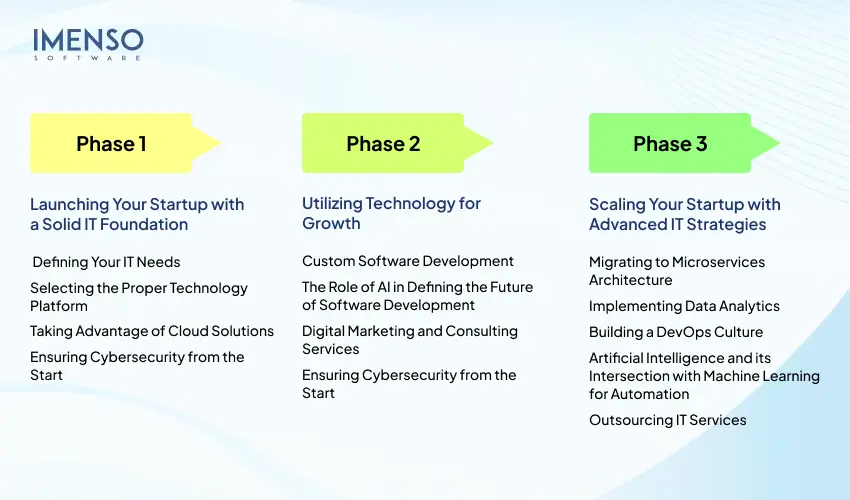 IMENSO
SOFTWARE

Phase 1

Launching Your Startup with a Solid IT Foundation

Defining Your IT Needs

Selecting the Proper Technology Platform

Taking Advantage of Cloud Solutions

Ensuring Cybersecurity from the Start

Phase 2

Utilizing Technology for Growth

Custom Software Development

The Role of AI in Defining the Future of Software Development

Digital Marketing and Consulting Services

Ensuring Cybersecurity from the Start

Phase 3

Scaling Your Startup with Advanced IT Strategies

Migrating to Microservices Architecture

Implementing Data Analytics

Building a DevOps Culture

Artificial Intelligence and its Intersection with Machine Learning for Automation

Outsourcing IT Services